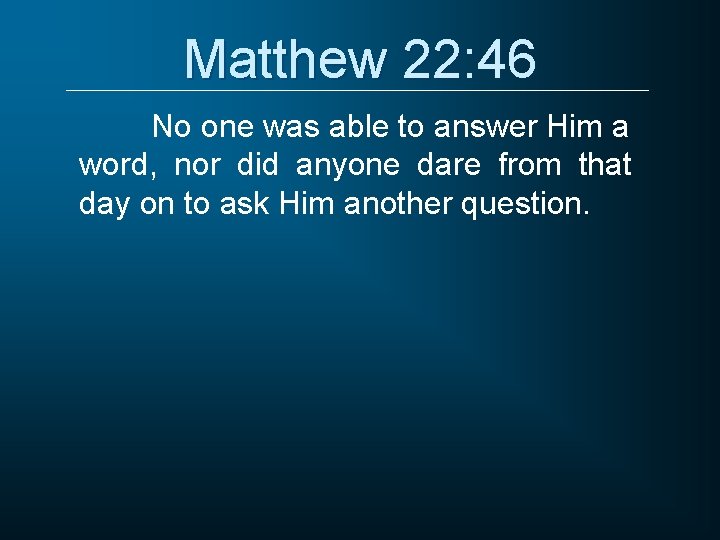 Matthew 22:46

No one was able to answer Him a word, nor did anyone dare from that day on to ask Him another question.